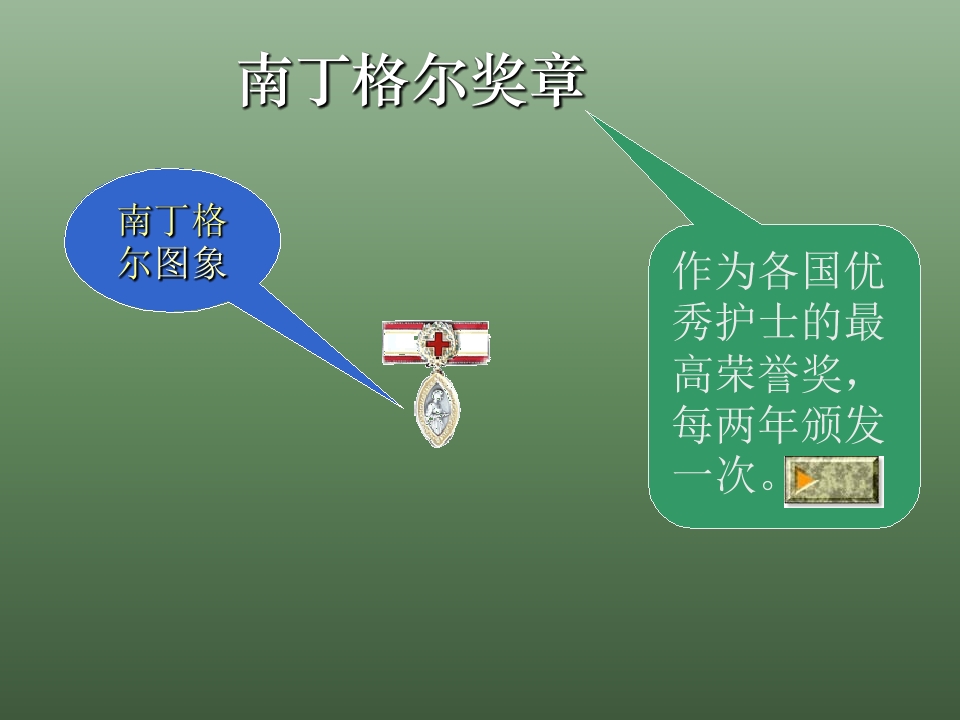 南丁格尔奖章

南丁格尔图象

作为各国优秀护士的最高荣誉奖，每两年颁发一次。